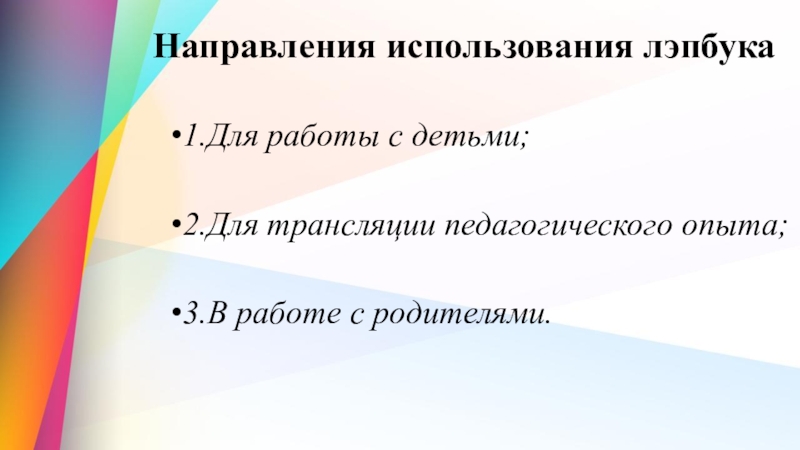 Направления использования лэпбука

•1.Для работы с детьми;

•2.Для трансляции педагогического опыта;

•3.В работе с родителями.